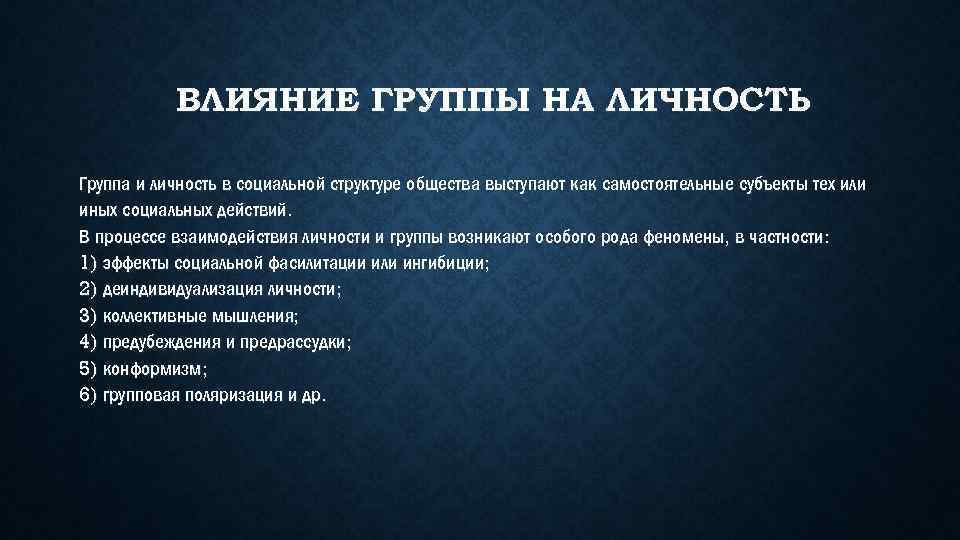 ВЛИЯНИЕ ГРУППЫ НА ЛИЧНОСТЬ

Группа и личность в социальной структуре общества выступают как самостоятельные субъекты тех или иных социальных действий.
В процессе взаимодействия личности и группы возникают особого рода феномены, в частности:
1) эффекты социальной фасилитации или ингибиции;
2) деиндивидуализация личности;
3) коллективные мышления;
4) предубеждения и предрассудки;
5) конформизм;
6) групповая поляризация и др.